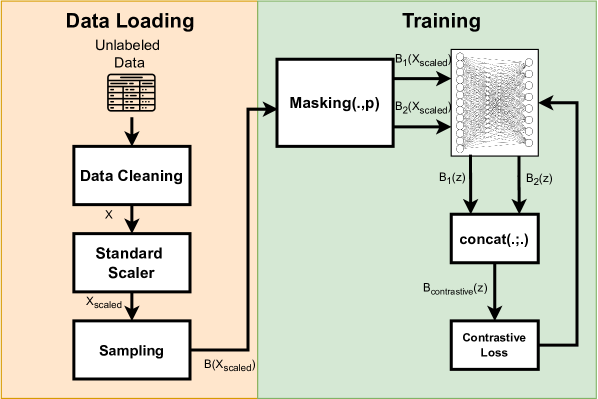 Data Loading

Unlabeled Data

Data Cleaning

X

Standard Scaler

$X_{scaled}$

Sampling

$B(X_{scaled})$

Training

Masking(.,p)

$B_1(X_{scaled})$

$B_2(X_{scaled})$

$B_1(z)$

$B_2(z)$

concat(.;.)

$B_{contrastive}(z)$

Contrastive Loss